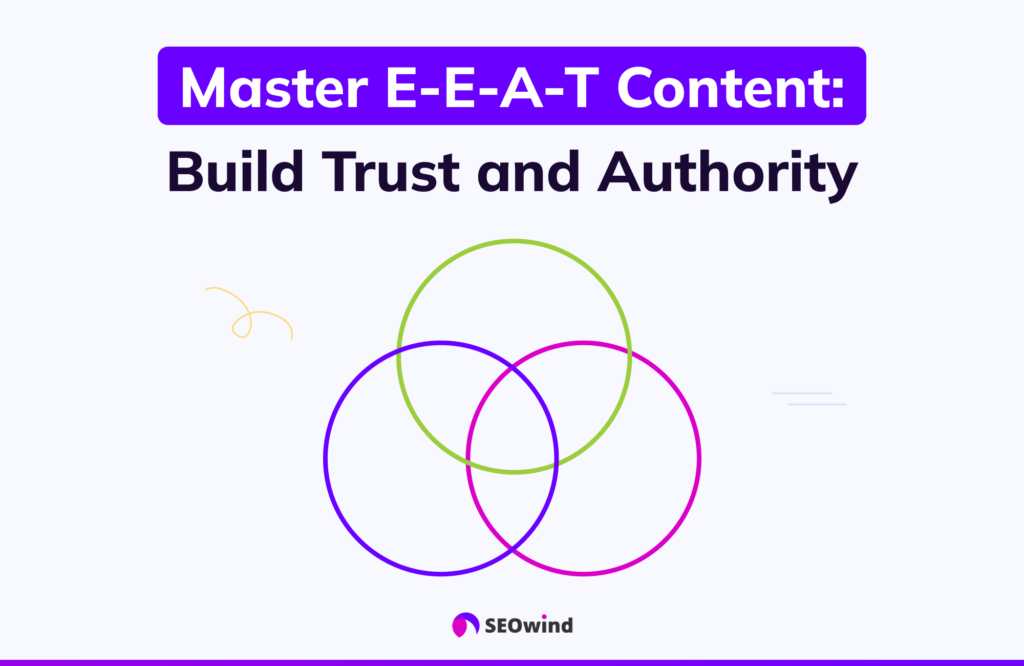 Master E-E-A-T Content:
Build Trust and Authority

SEOwind